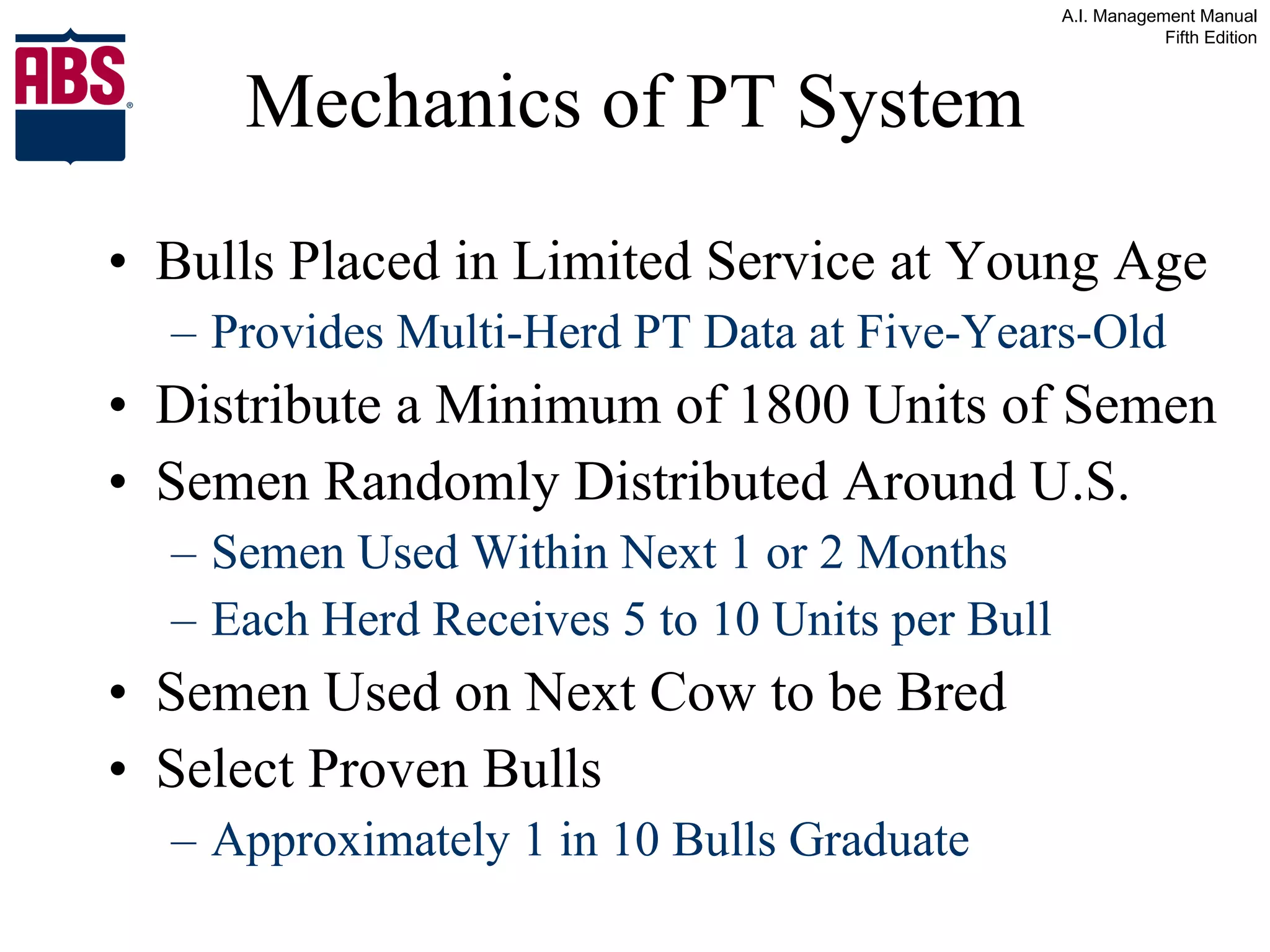 A.I. Management Manual
Fifth Edition

ABS®

Mechanics of PT System

• Bulls Placed in Limited Service at Young Age
– Provides Multi-Herd PT Data at Five-Years-Old
• Distribute a Minimum of 1800 Units of Semen
• Semen Randomly Distributed Around U.S.
– Semen Used Within Next 1 or 2 Months
– Each Herd Receives 5 to 10 Units per Bull
• Semen Used on Next Cow to be Bred
• Select Proven Bulls
– Approximately 1 in 10 Bulls Graduate